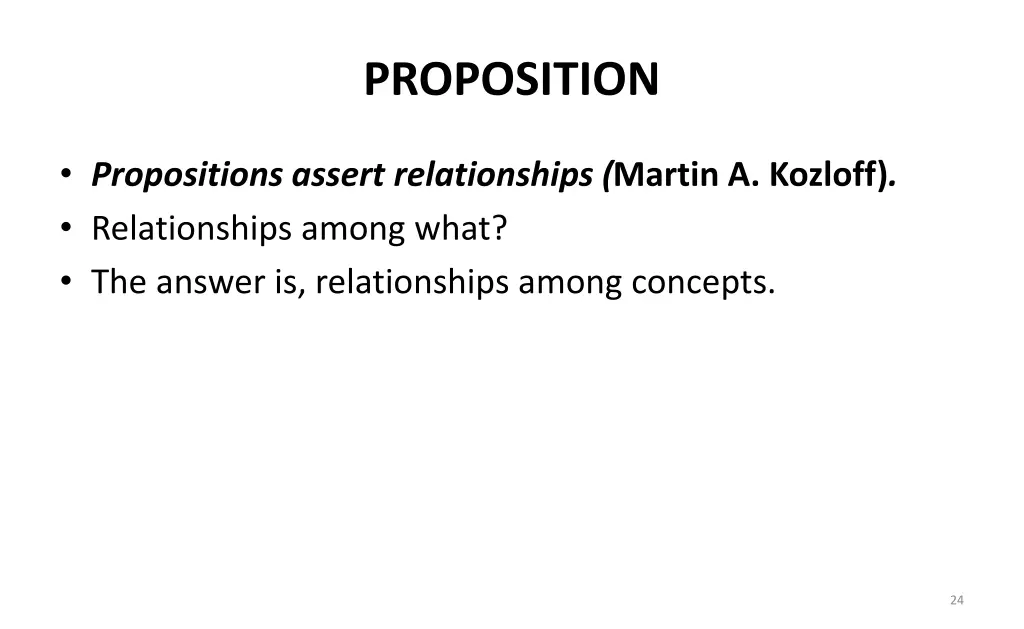 PROPOSITION

• Propositions assert relationships (Martin A. Kozloff).
• Relationships among what?
• The answer is, relationships among concepts.

24